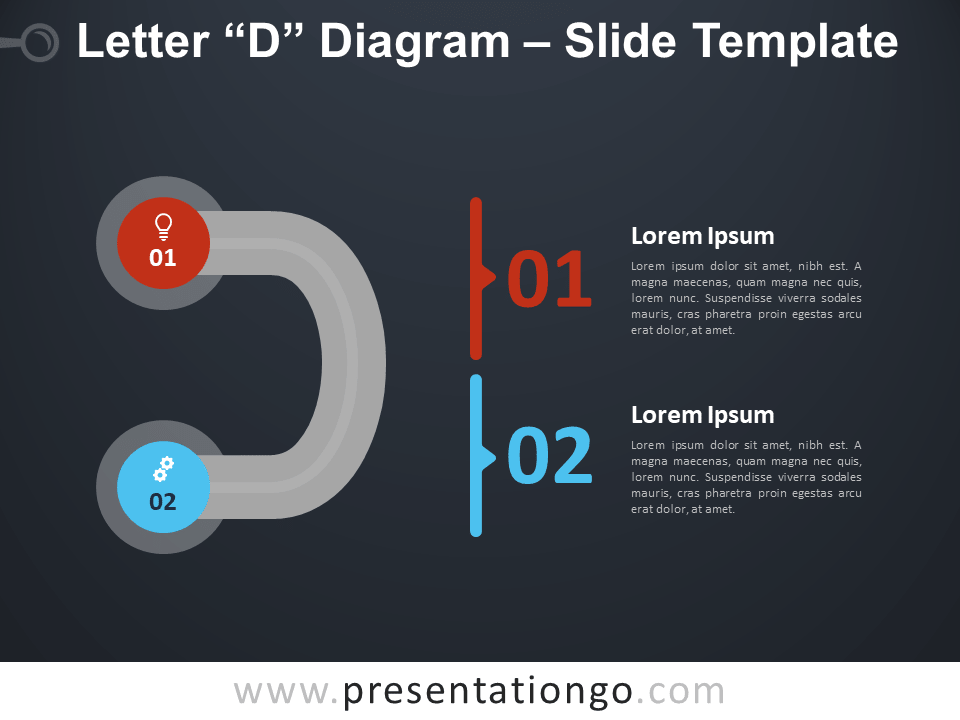 Letter “D” Diagram – Slide Template

01

02

01

Lorem Ipsum

Lorem ipsum dolor sit amet, nibh est. A magna maecenas, quam magna nec quis, lorem nunc. Suspendisse viverra sodales mauris, cras pharetra proin egestas arcu erat dolor, at amet.

02

Lorem Ipsum

Lorem ipsum dolor sit amet, nibh est. A magna maecenas, quam magna nec quis, lorem nunc. Suspendisse viverra sodales mauris, cras pharetra proin egestas arcu erat dolor, at amet.

www.presentationgo.com